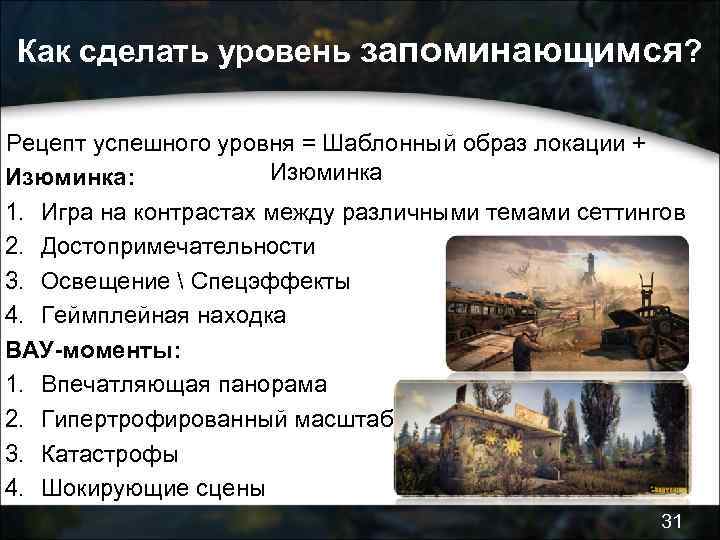 Как сделать уровень запоминающимся?

Рецепт успешного уровня = Шаблонный образ локации + Изюминка

Изюминка:
1. Игра на контрастах между различными темами сеттингов
2. Достопримечательности
3. Освещение \ Спецэффекты
4. Геймплейная находка

ВАУ-моменты:
1. Впечатляющая панорама
2. Гипертрофированный масштаб
3. Катастрофы
4. Шокирующие сцены

31